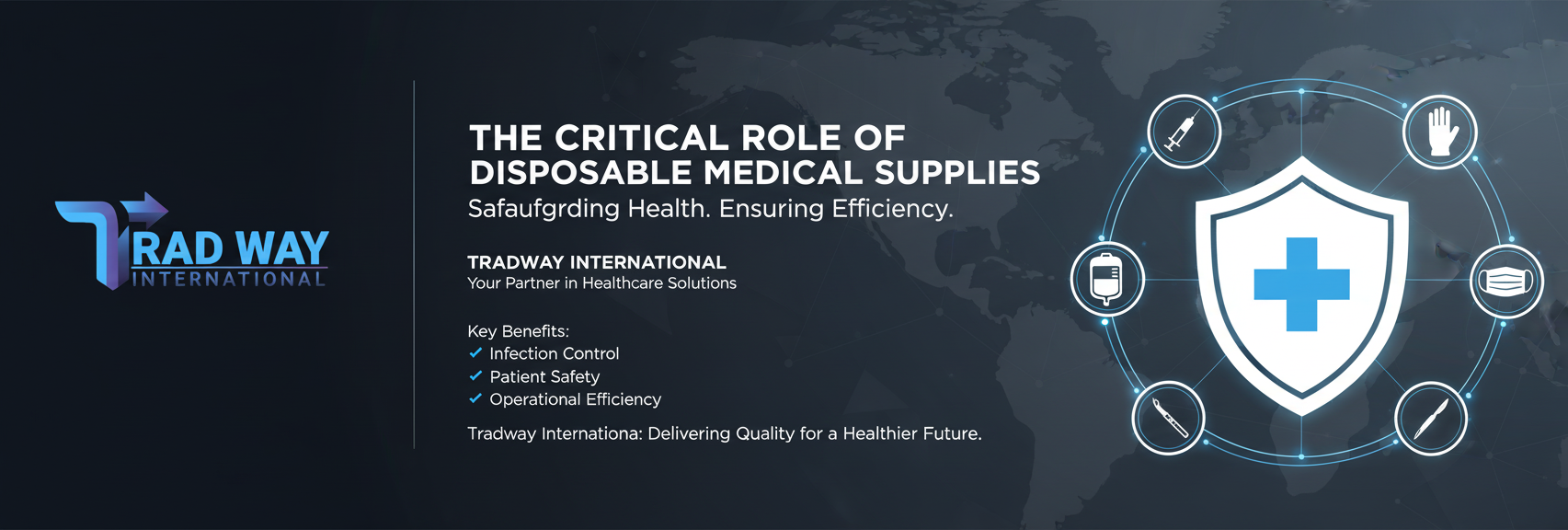 TRAD WAY
INTERNATIONAL

THE CRITICAL ROLE OF DISPOSABLE MEDICAL SUPPLIES
Safaufgrding Health. Ensuring Efficiency.

TRADWAY INTERNATIONAL
Your Partner in Healthcare Solutions

Key Benefits:
✓ Infection Control
✓ Patient Safety
✓ Operational Efficiency

Tradway Internationa: Delivering Quality for a Healthier Future.